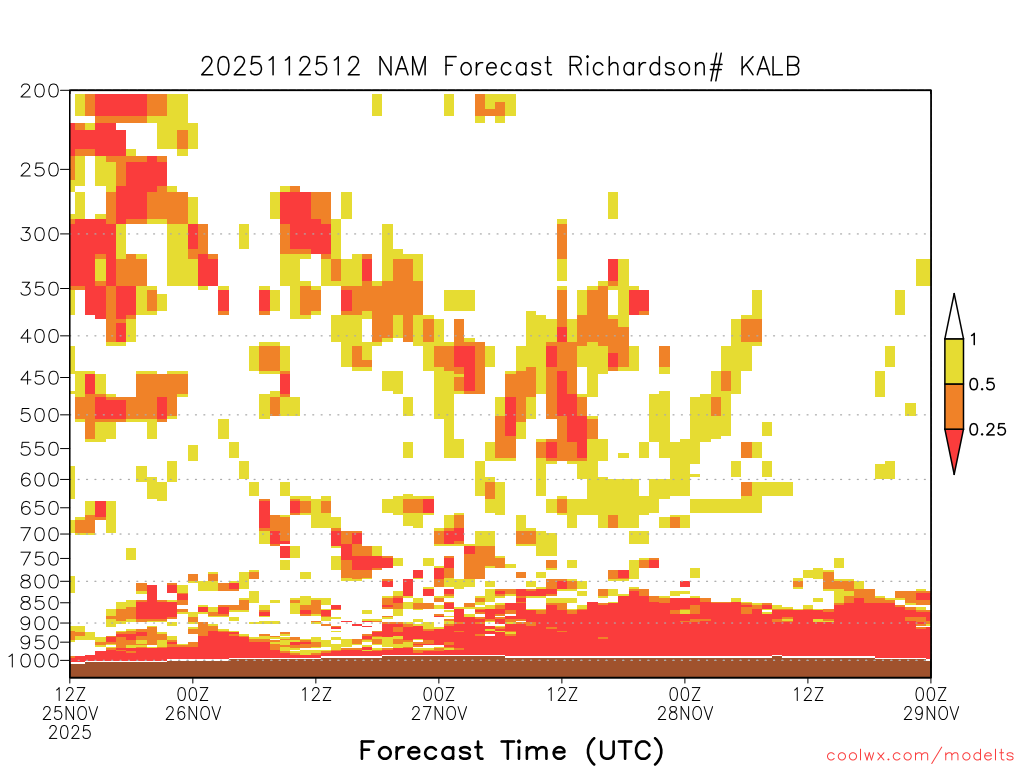 2025112512 NAM Forecast Richardson# KALB

200
250
300
350
400
450
500
550
600
650
700
750
800
850
900
950
1000

1
0.5
0.25

12Z 25NOV 2025
00Z 26NOV
12Z
00Z 27NOV
12Z
00Z 28NOV
12Z
00Z 29NOV

Forecast Time (UTC)

coolwx.com/modelts